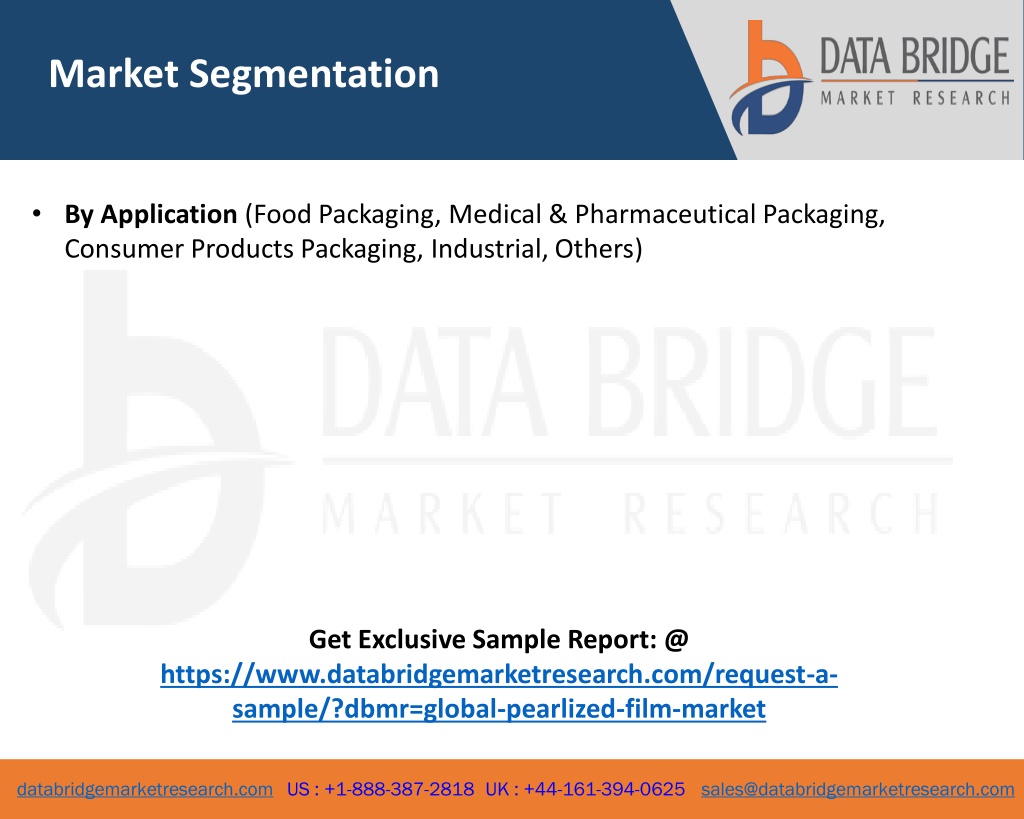 Market Segmentation

DATA BRIDGE
MARKET RESEARCH

• By Application (Food Packaging, Medical & Pharmaceutical Packaging, Consumer Products Packaging, Industrial, Others)

DATA BRIDGE
MARKET RESEARCH

Get Exclusive Sample Report: @
https://www.databridgemarketresearch.com/request-a-sample/?dbmr=global-pearlized-film-market

databridgemarketresearch.com US : +1-888-387-2818 UK : +44-161-394-0625 sales@databridgemarketresearch.com